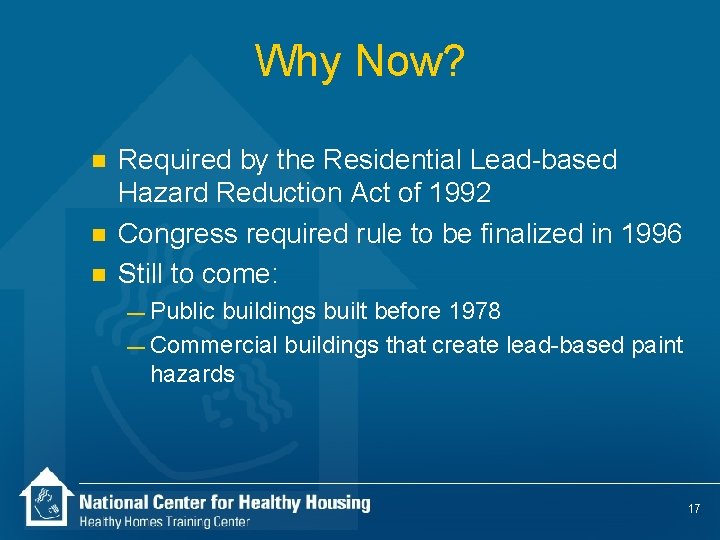 Why Now?

- Required by the Residential Lead-based Hazard Reduction Act of 1992
- Congress required rule to be finalized in 1996
- Still to come:
  — Public buildings built before 1978
  — Commercial buildings that create lead-based paint hazards

National Center for Healthy Housing
Healthy Homes Training Center

17